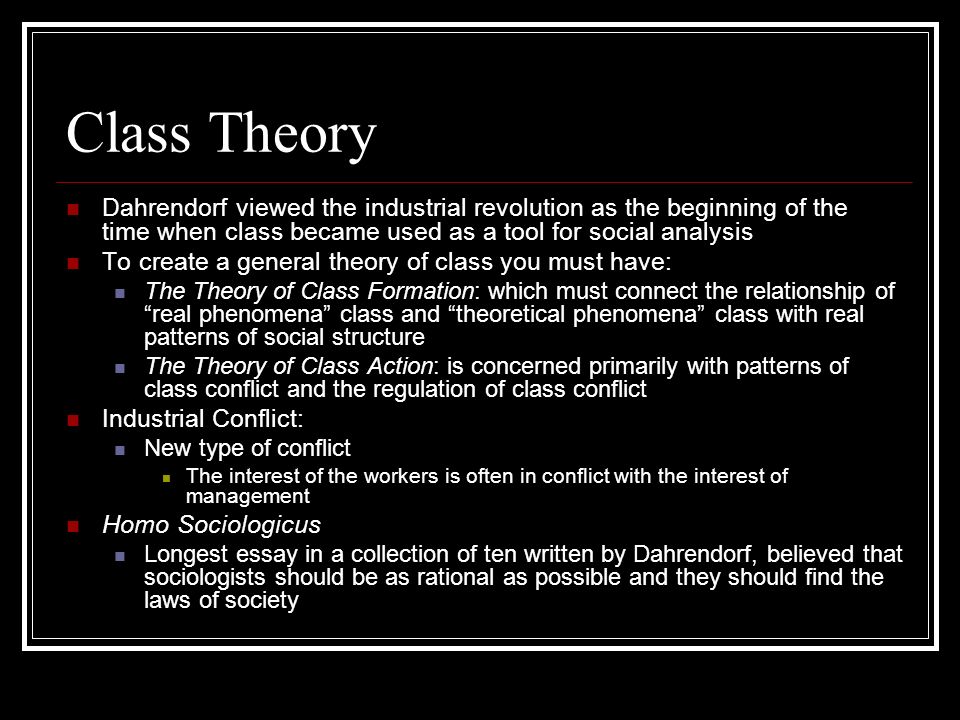 Class Theory

Dahrendorf viewed the industrial revolution as the beginning of the time when class became used as a tool for social analysis

To create a general theory of class you must have:

The Theory of Class Formation: which must connect the relationship of “real phenomena” class and “theoretical phenomena” class with real patterns of social structure

The Theory of Class Action: is concerned primarily with patterns of class conflict and the regulation of class conflict

Industrial Conflict:

New type of conflict

The interest of the workers is often in conflict with the interest of management

Homo Sociologicus

Longest essay in a collection of ten written by Dahrendorf, believed that sociologists should be as rational as possible and they should find the laws of society